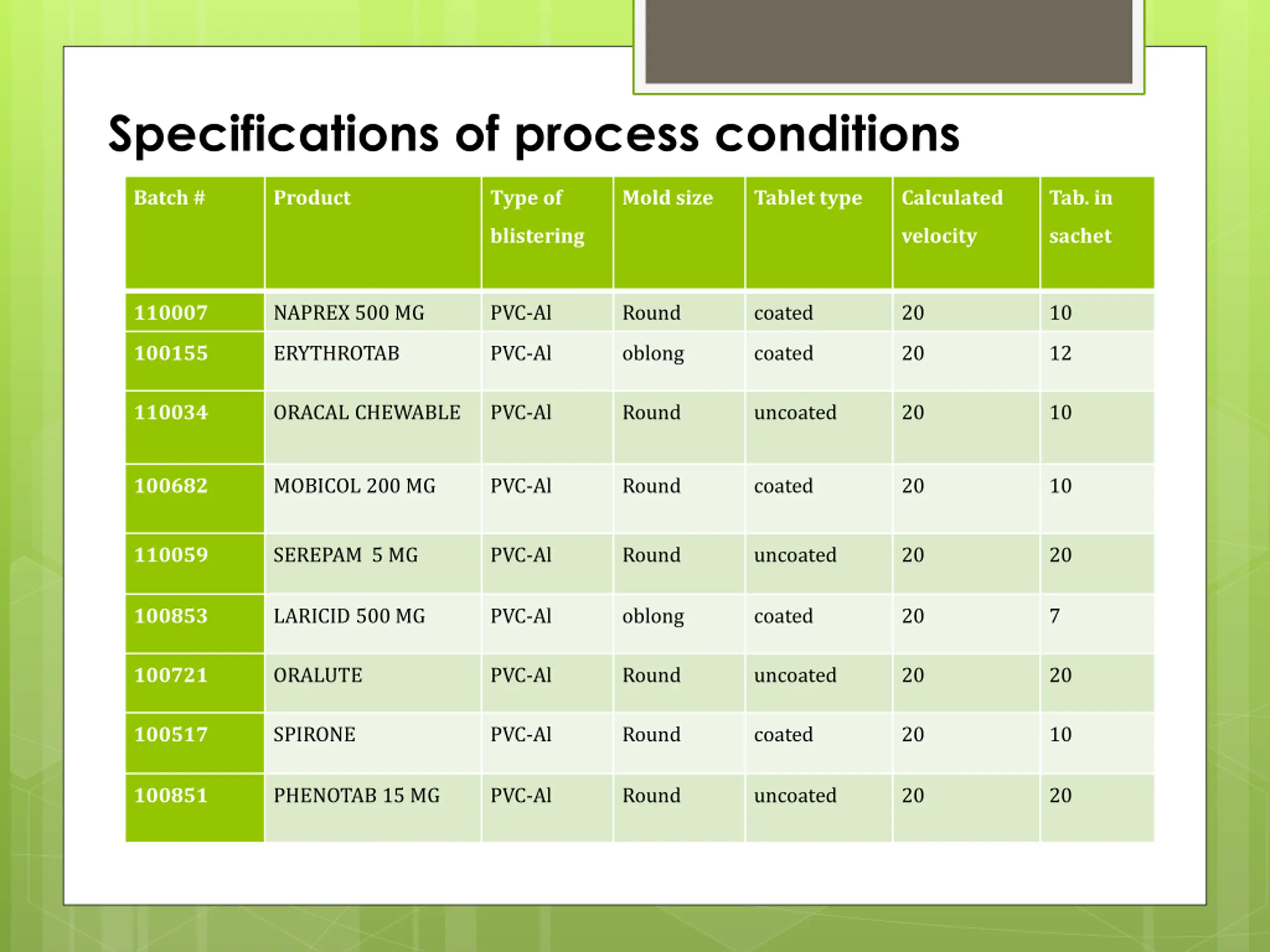 Specifications of process conditions

| Batch # | Product | Type of blistering | Mold size | Tablet type | Calculated velocity | Tab. in sachet |
|---|---|---|---|---|---|---|
| 110007 | NAPREX 500 MG | PVC-Al | Round | coated | 20 | 10 |
| 100155 | ERYTHROTAB | PVC-Al | oblong | coated | 20 | 12 |
| 110034 | ORACAL CHEWABLE | PVC-Al | Round | uncoated | 20 | 10 |
| 100682 | MOBICOL 200 MG | PVC-Al | Round | coated | 20 | 10 |
| 110059 | SEREPAM 5 MG | PVC-Al | Round | uncoated | 20 | 20 |
| 100853 | LARICID 500 MG | PVC-Al | oblong | coated | 20 | 7 |
| 100721 | ORALUTE | PVC-Al | Round | uncoated | 20 | 20 |
| 100517 | SPIRONE | PVC-Al | Round | coated | 20 | 10 |
| 100851 | PHENOTAB 15 MG | PVC-Al | Round | uncoated | 20 | 20 |